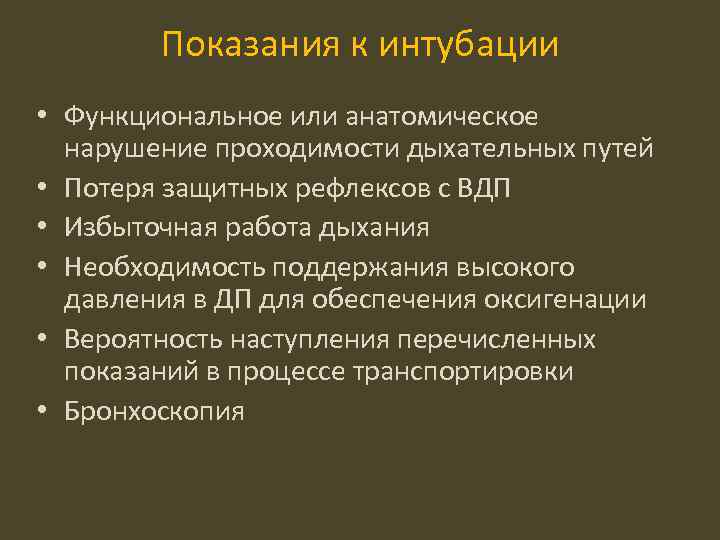 Показания к интубации

• Функциональное или анатомическое нарушение проходимости дыхательных путей
• Потеря защитных рефлексов с ВДП
• Избыточная работа дыхания
• Необходимость поддержания высокого давления в ДП для обеспечения оксигенации
• Вероятность наступления перечисленных показаний в процессе транспортировки
• Бронхоскопия